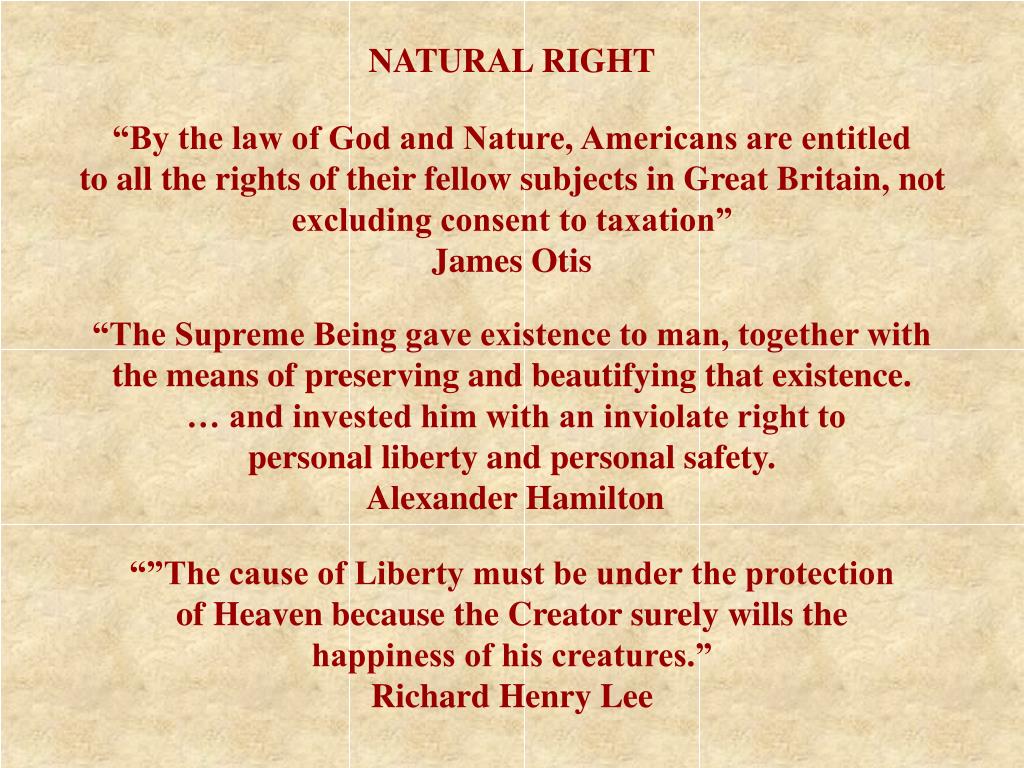 NATURAL RIGHT

“By the law of God and Nature, Americans are entitled to all the rights of their fellow subjects in Great Britain, not excluding consent to taxation”
James Otis

“The Supreme Being gave existence to man, together with the means of preserving and beautifying that existence. … and invested him with an inviolate right to personal liberty and personal safety.
Alexander Hamilton

“”The cause of Liberty must be under the protection of Heaven because the Creator surely wills the happiness of his creatures.”
Richard Henry Lee